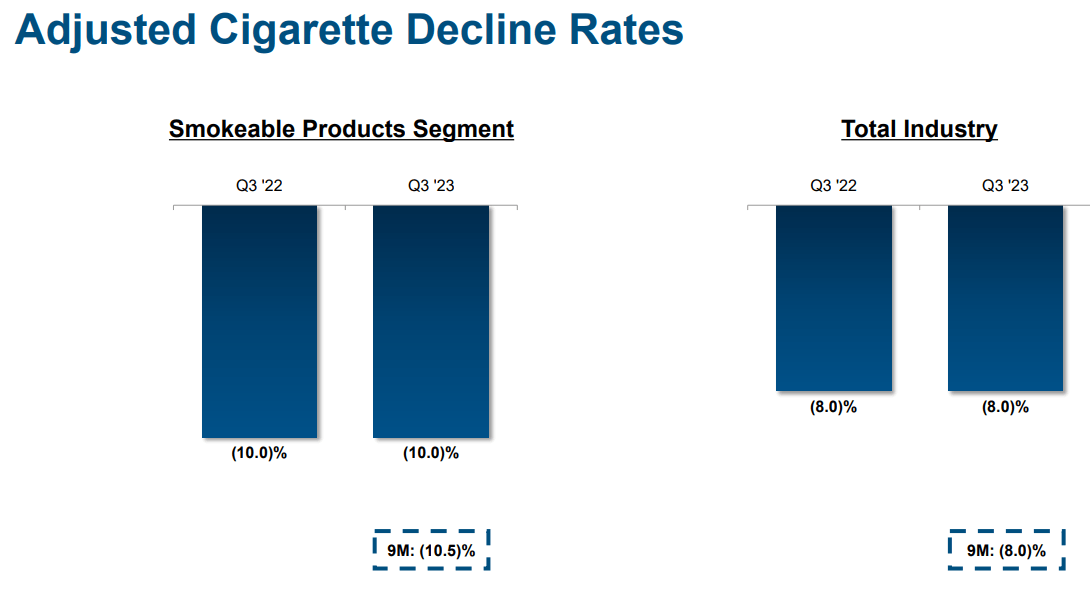 Adjusted Cigarette Decline Rates

Smokeable Products Segment

Q3 '22
Q3 '23

(10.0)%
(10.0)%

9M: (10.5)%

Total Industry

Q3 '22
Q3 '23

(8.0)%
(8.0)%

9M: (8.0)%